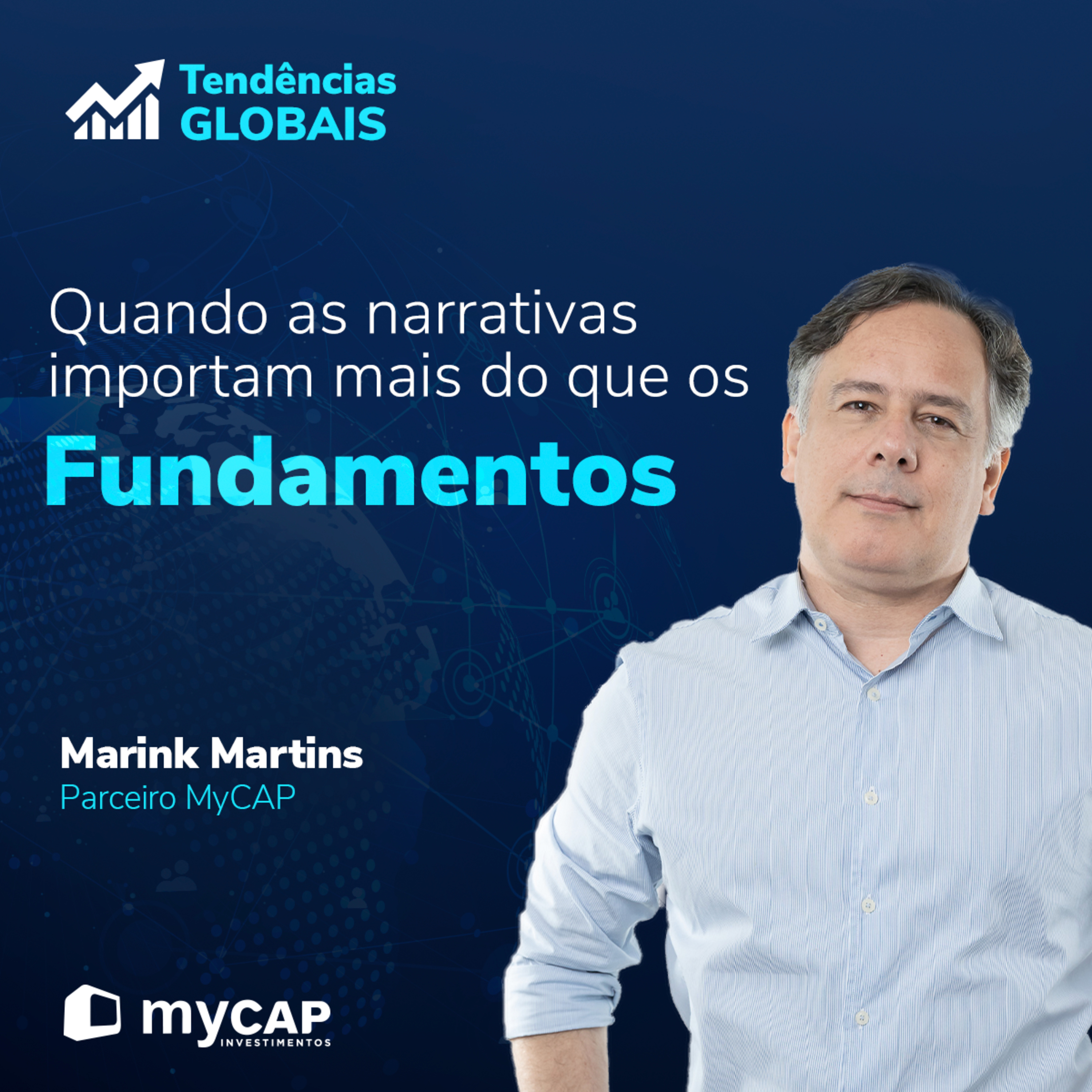 Tendências
GLOBAIS

Quando as narrativas importam mais do que os
Fundamentos

Marink Martins
Parceiro MyCAP

myCAP
INVESTIMENTOS